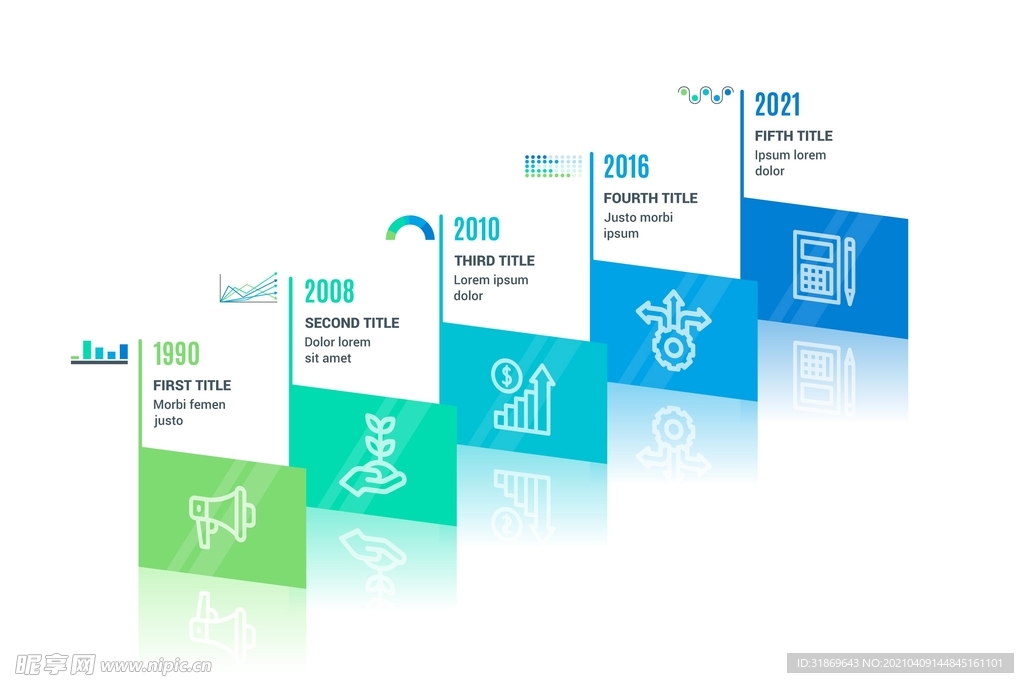 1990
FIRST TITLE
Morbi femen justo

2008
SECOND TITLE
Dolor lorem sit amet

2010
THIRD TITLE
Lorem ipsum dolor

2016
FOURTH TITLE
Justo morbi ipsum

2021
FIFTH TITLE
Ipsum lorem dolor

昵享网 www.nipic.cn
ID:31869643 NO:20210409144845161101